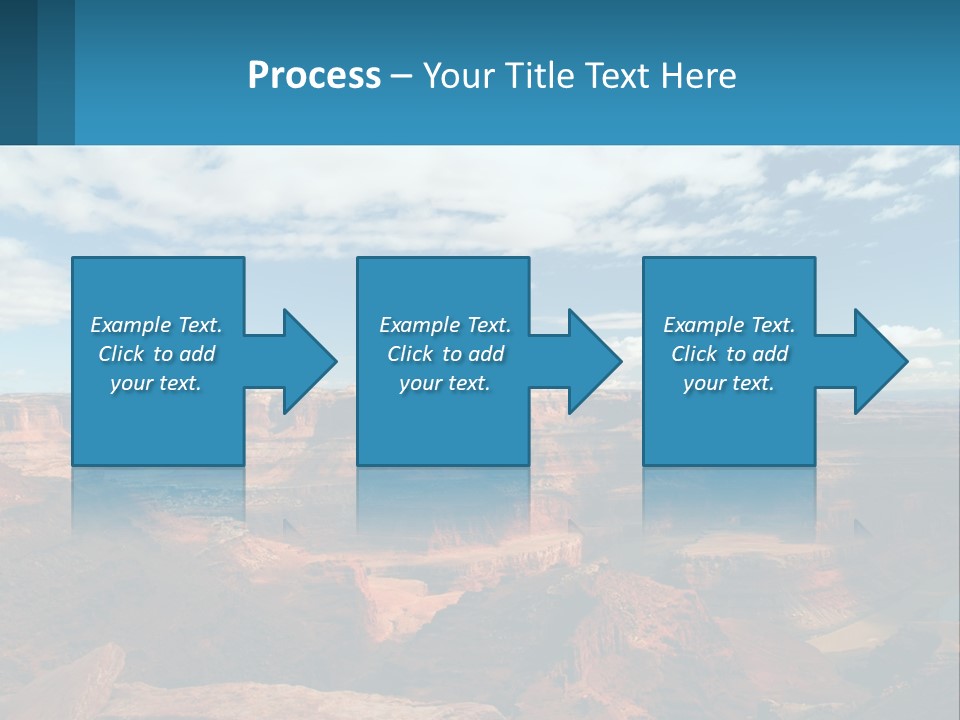 Process – Your Title Text Here

Example Text. Click to add your text.

Example Text. Click to add your text.

Example Text. Click to add your text.